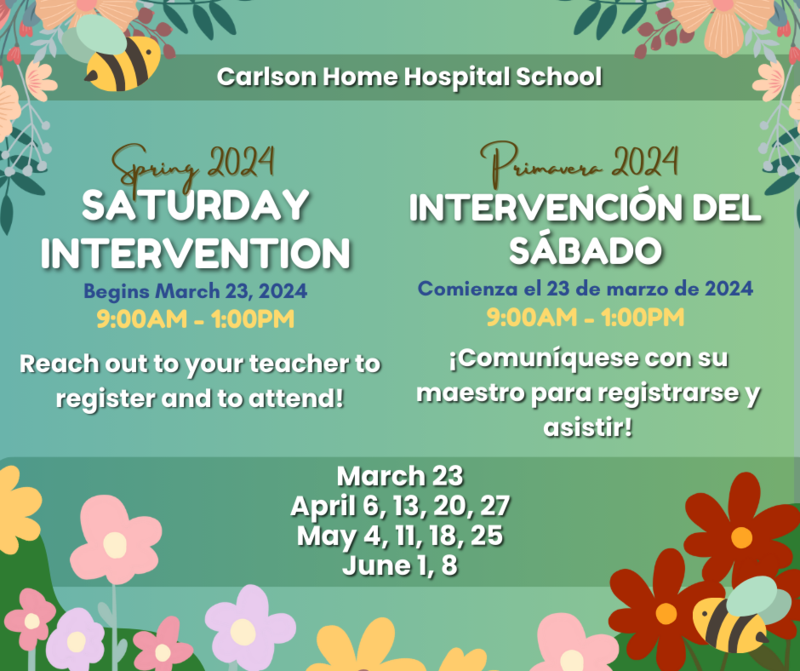 Carlson Home Hospital School

Spring 2024
SATURDAY INTERVENTION
Begins March 23, 2024
9:00AM - 1:00PM

Reach out to your teacher to register and to attend!

Primavera 2024
INTERVENCIÓN DEL SÁBADO
Comienza el 23 de marzo de 2024
9:00AM - 1:00PM

¡Comuníquese con su maestro para registrarse y asistir!

March 23
April 6, 13, 20, 27
May 4, 11, 18, 25
June 1, 8